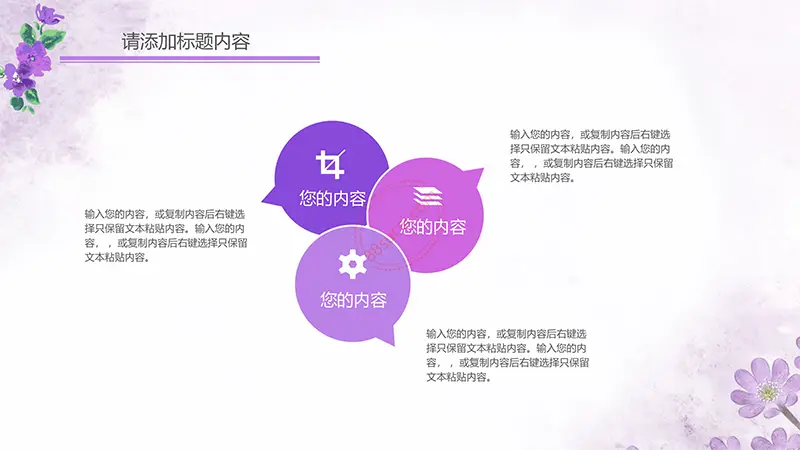 请添加标题内容

输入您的内容，或复制内容后右键选择只保留文本粘贴内容。输入您的内容，，或复制内容后右键选择只保留文本粘贴内容。

您的内容

您的内容

您的内容

输入您的内容，或复制内容后右键选择只保留文本粘贴内容。输入您的内容，，或复制内容后右键选择只保留文本粘贴内容。

输入您的内容，或复制内容后右键选择只保留文本粘贴内容。输入您的内容，，或复制内容后右键选择只保留文本粘贴内容。